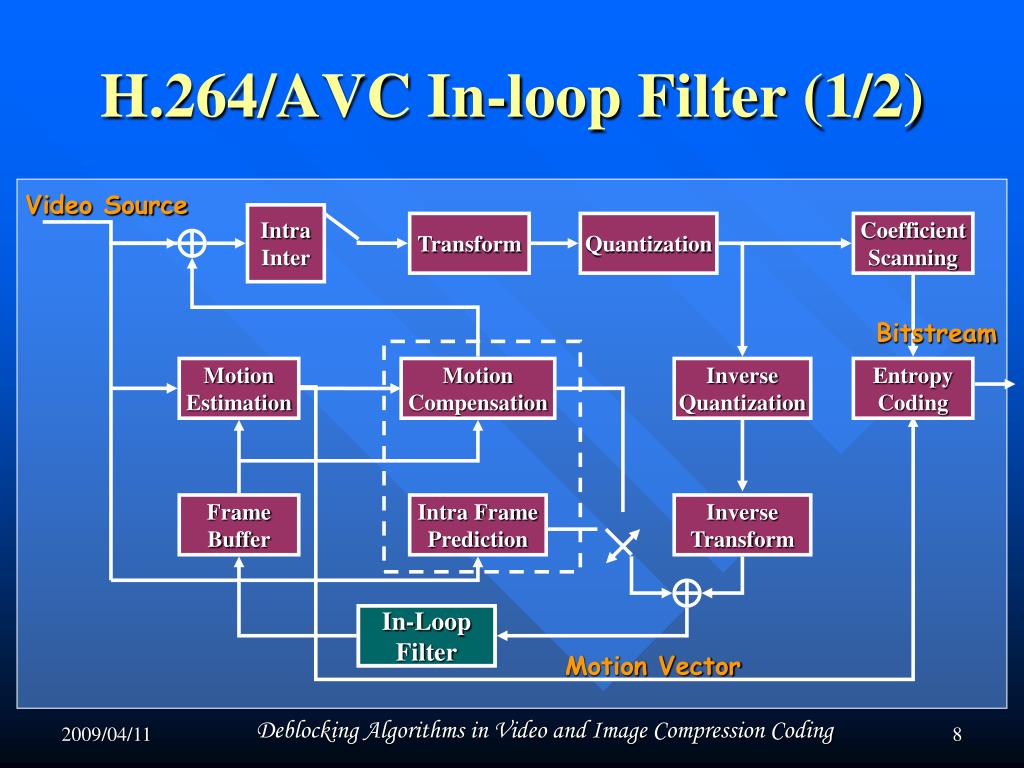 H.264/AVC In-loop Filter (1/2)

Video Source

Intra Inter

Transform

Quantization

Coefficient Scanning

Bitstream

Motion Estimation

Motion Compensation

Inverse Quantization

Entropy Coding

Frame Buffer

Intra Frame Prediction

Inverse Transform

In-Loop Filter

Motion Vector

2009/04/11

Deblocking Algorithms in Video and Image Compression Coding

8